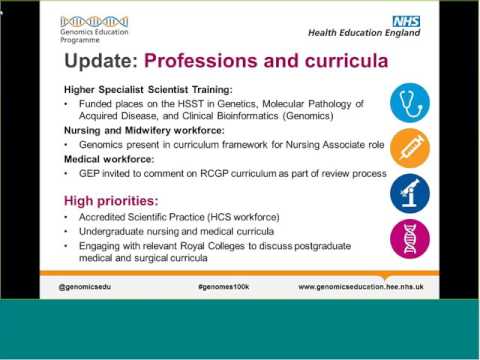 Genomics Education Programme

NHS
Health Education England

Update: Professions and curricula

Higher Specialist Scientist Training:
• Funded places on the HSST in Genetics, Molecular Pathology of Acquired Disease, and Clinical Bioinformatics (Genomics)

Nursing and Midwifery workforce:
• Genomics present in curriculum framework for Nursing Associate role

Medical workforce:
• GEP invited to comment on RCGP curriculum as part of review process

High priorities:
• Accredited Scientific Practice (HCS workforce)
• Undergraduate nursing and medical curricula
• Engaging with relevant Royal Colleges to discuss postgraduate medical and surgical curricula

@genomicsedu #genomes100k www.genomicseducation.hee.nhs.uk